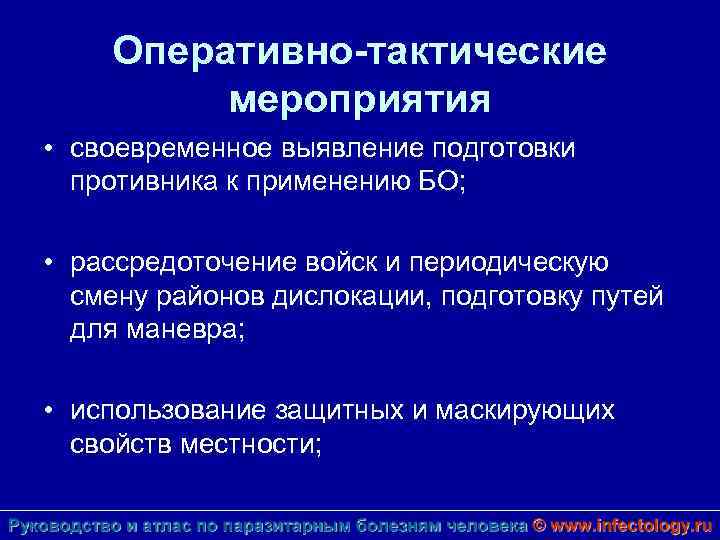 Оперативно-тактические мероприятия

• своевременное выявление подготовки противника к применению БО;

• рассредоточение войск и периодическую смену районов дислокации, подготовку путей для маневра;

• использование защитных и маскирующих свойств местности;

Руководство и атлас по паразитарным болезням человека © www.infectology.ru